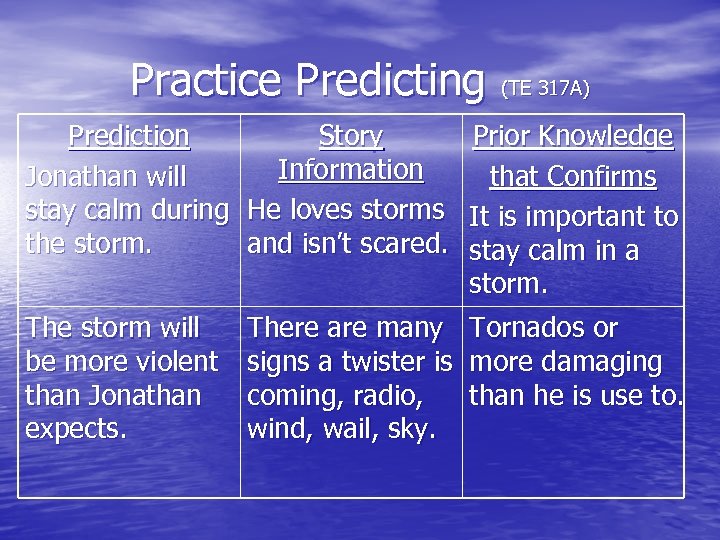 Practice Predicting (TE 317A)

| Prediction | Story Information | Prior Knowledge that Confirms |
|---|---|---|
| Jonathan will stay calm during the storm. | He loves storms and isn't scared. | It is important to stay calm in a storm. |
| The storm will be more violent than Jonathan expects. | There are many signs a twister is coming, radio, wind, wail, sky. | Tornados or more damaging than he is use to. |